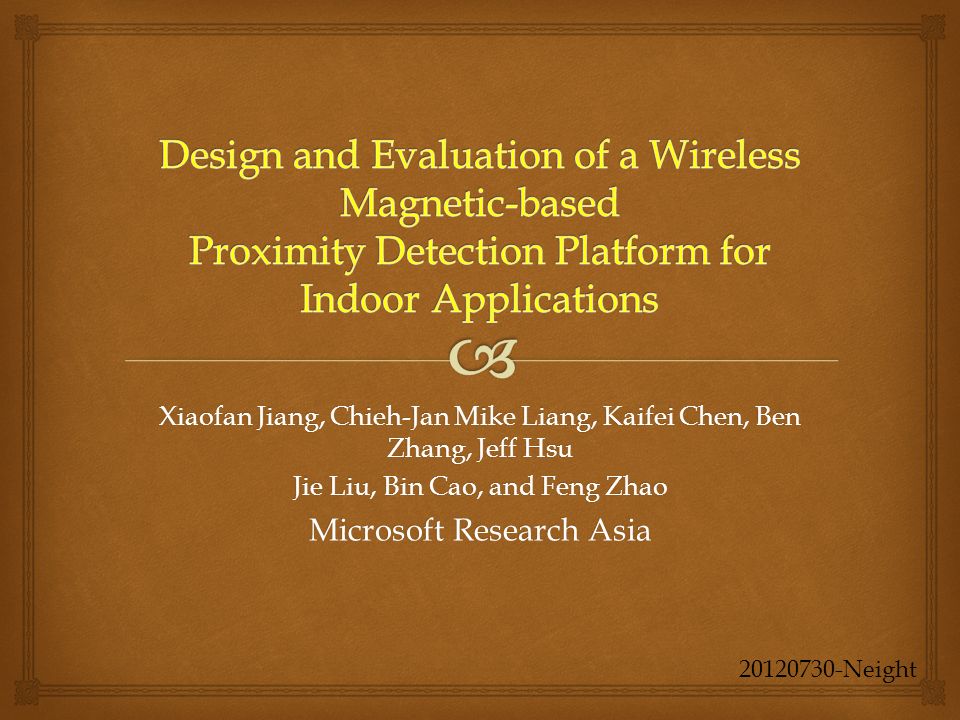 Design and Evaluation of a Wireless Magnetic-based Proximity Detection Platform for Indoor Applications

Xiaofan Jiang, Chieh-Jan Mike Liang, Kaifei Chen, Ben Zhang, Jeff Hsu

Jie Liu, Bin Cao, and Feng Zhao

Microsoft Research Asia

20120730-Neight